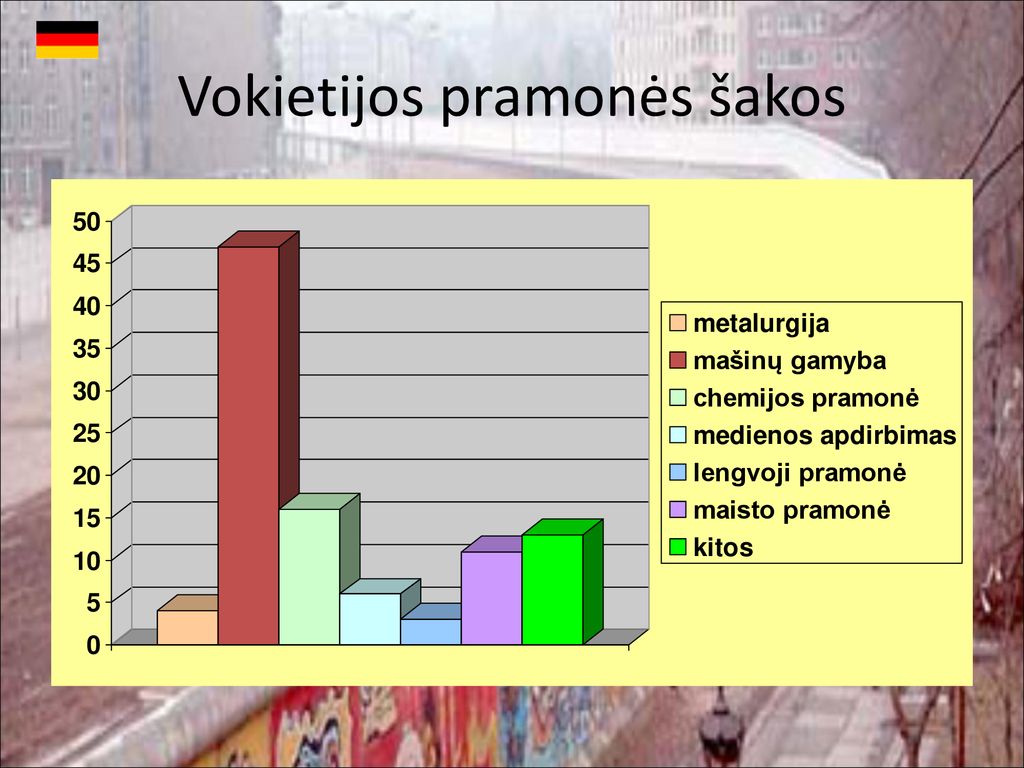 Vokietijos pramonės šakos

50
45
40
35
30
25
20
15
10
5
0

metalurgija
mašinų gamyba
chemijos pramonė
medienos apdirbimas
lengvoji pramonė
maisto pramonė
kitos